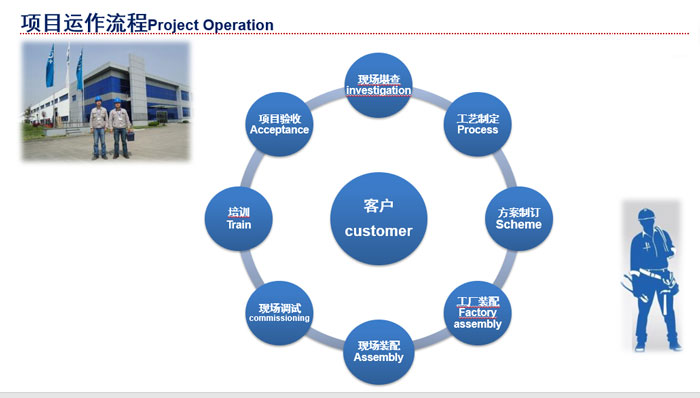 项目运作流程Project Operation

现场堪查
investigation

工艺制定
Process

方案制订
Scheme

工厂装配
Factory
assembly

现场装配
Assembly

现场调试
commissioning

培训
Train

项目验收
Acceptance

客户
customer